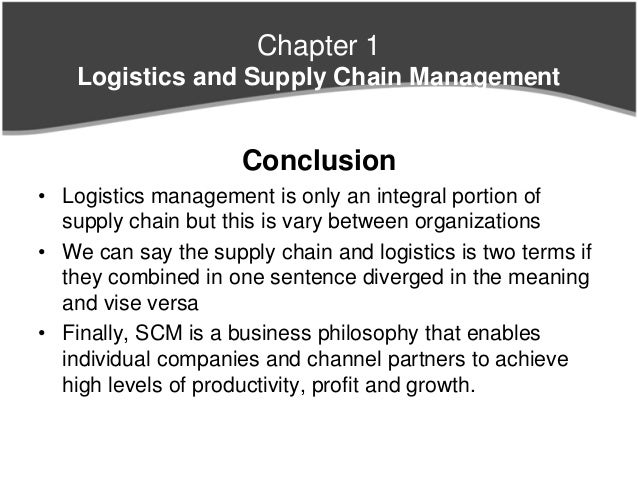 Chapter 1
Logistics and Supply Chain Management

Conclusion

• Logistics management is only an integral portion of supply chain but this is vary between organizations
• We can say the supply chain and logistics is two terms if they combined in one sentence diverged in the meaning and vise versa
• Finally, SCM is a business philosophy that enables individual companies and channel partners to achieve high levels of productivity, profit and growth.